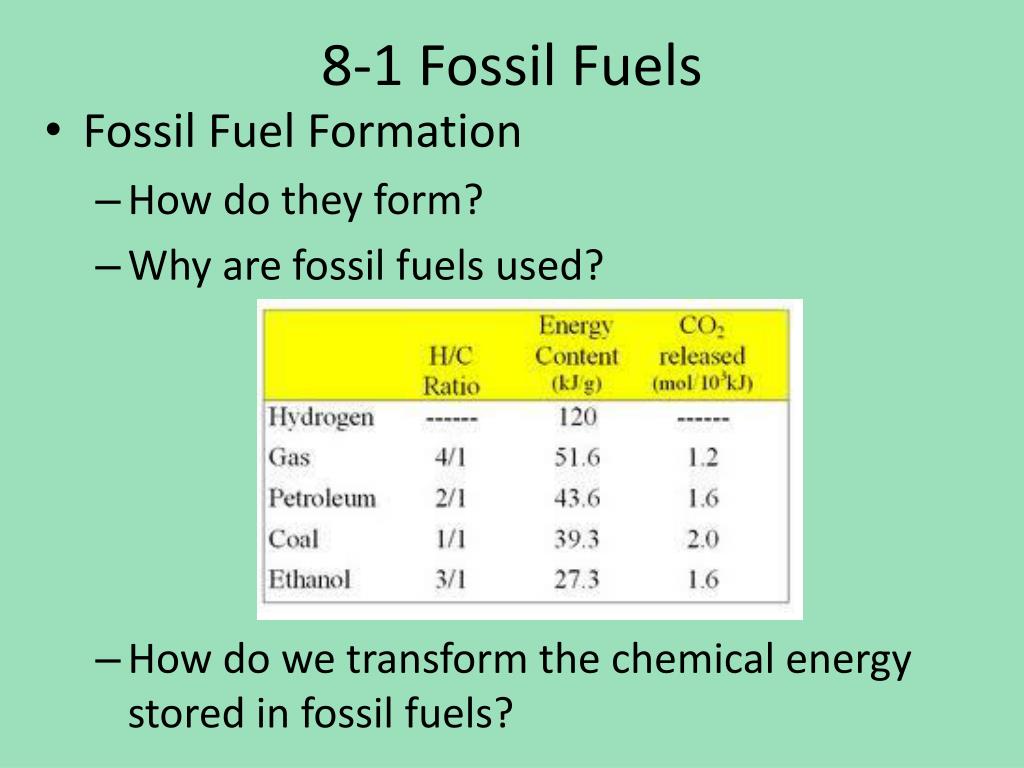 8-1 Fossil Fuels

• Fossil Fuel Formation

– How do they form?

– Why are fossil fuels used?

| | H/C Ratio | Energy Content (kJ/g) | $CO_2$ released (mol/$10^3$kJ) |
|---|---|---|---|
| Hydrogen | ------ | 120 | ------ |
| Gas | 4/1 | 51.6 | 1.2 |
| Petroleum | 2/1 | 43.6 | 1.6 |
| Coal | 1/1 | 39.3 | 2.0 |
| Ethanol | 3/1 | 27.3 | 1.6 |

– How do we transform the chemical energy stored in fossil fuels?